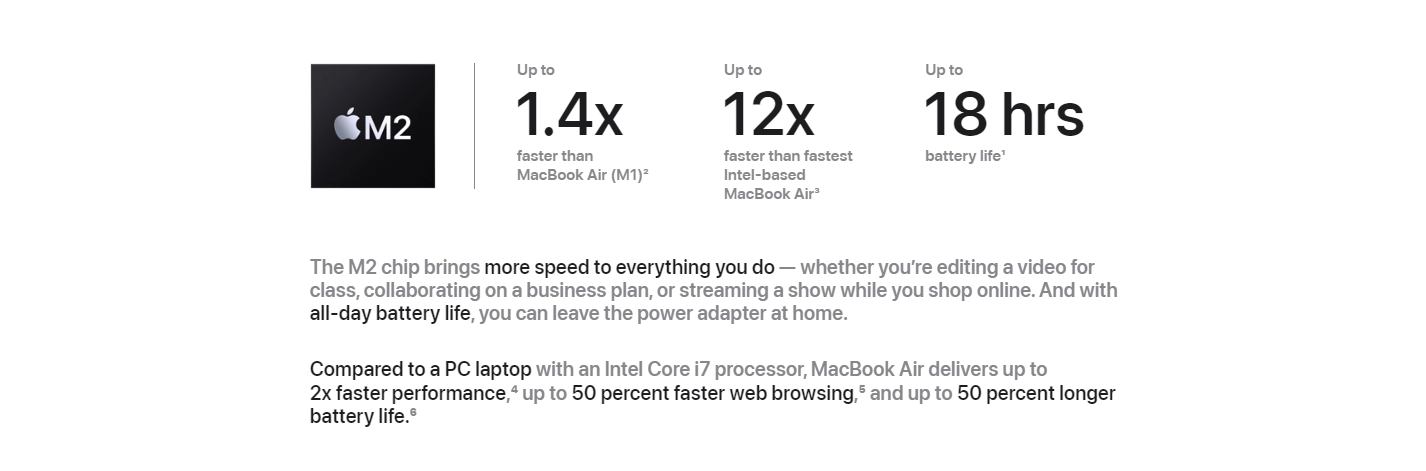 M2

Up to
1.4x
faster than MacBook Air (M1)²

Up to
12x
faster than fastest Intel-based MacBook Air³

Up to
18 hrs
battery life¹

The M2 chip brings more speed to everything you do — whether you're editing a video for class, collaborating on a business plan, or streaming a show while you shop online. And with all-day battery life, you can leave the power adapter at home.

Compared to a PC laptop with an Intel Core i7 processor, MacBook Air delivers up to 2x faster performance,⁴ up to 50 percent faster web browsing,⁵ and up to 50 percent longer battery life.⁶